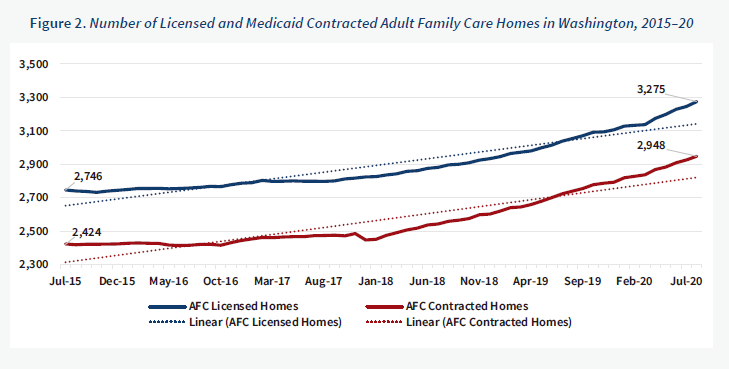 Figure 2. Number of Licensed and Medicaid Contracted Adult Family Care Homes in Washington, 2015–20

3,500
3,300
3,100
2,900
2,700
2,500
2,300

3,275
2,948
2,746
2,424

Jul-15 Dec-15 May-16 Oct-16 Mar-17 Aug-17 Jan-18 Jun-18 Nov-18 Apr-19 Sep-19 Feb-20 Jul-20

AFC Licensed Homes
AFC Contracted Homes
Linear (AFC Licensed Homes)
Linear (AFC Contracted Homes)